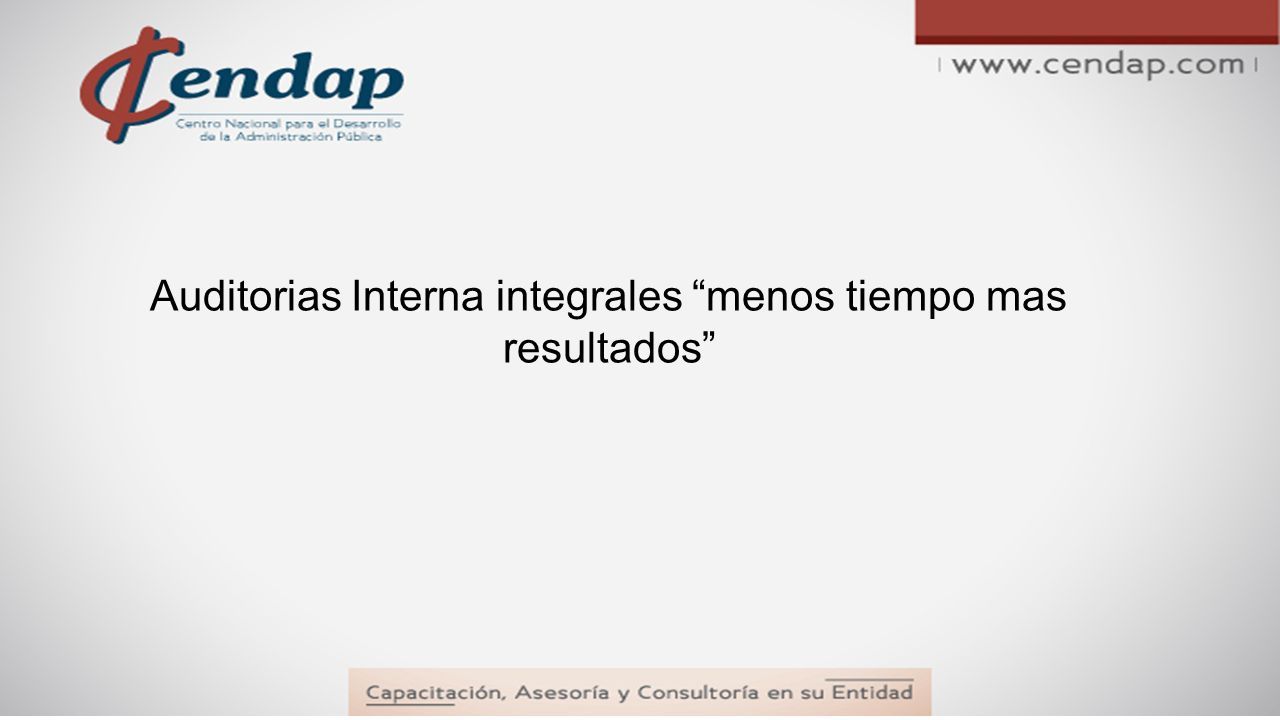 Cendap
Centro Nacional para el Desarrollo de la Administración Pública

www.cendap.com

Auditorias Interna integrales “menos tiempo mas resultados”

Capacitación, Asesoría y Consultoría en su Entidad